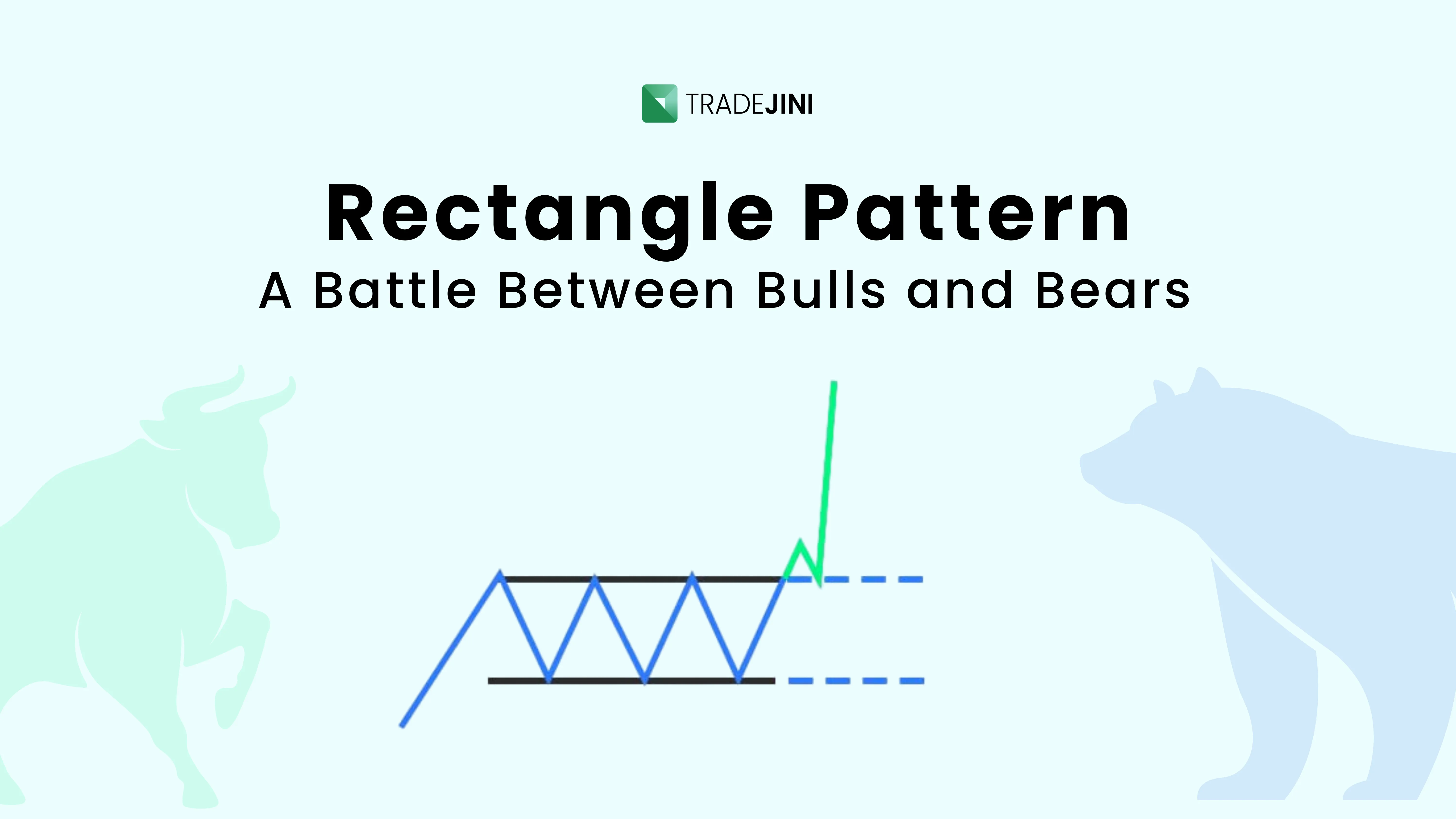 TRADEJINI

Rectangle Pattern
A Battle Between Bulls and Bears